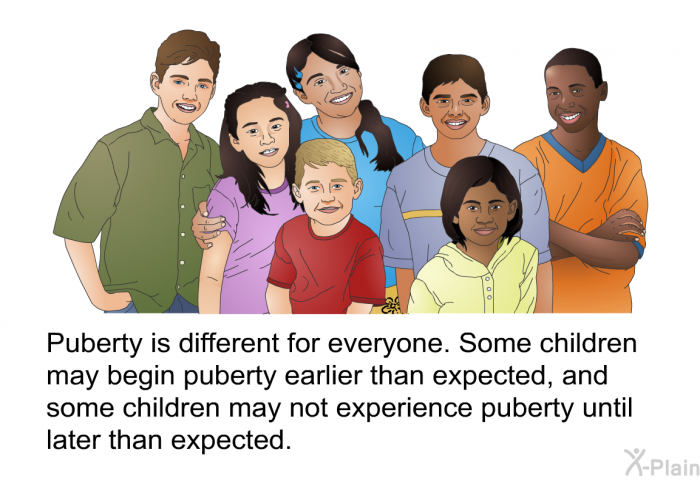 Puberty is different for everyone. Some children may begin puberty earlier than expected, and some children may not experience puberty until later than expected.

X-Plain